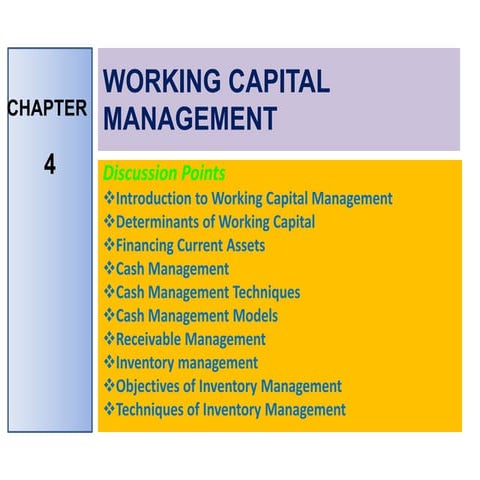 CHAPTER

4

WORKING CAPITAL MANAGEMENT

Discussion Points

❖Introduction to Working Capital Management
❖Determinants of Working Capital
❖Financing Current Assets
❖Cash Management
❖Cash Management Techniques
❖Cash Management Models
❖Receivable Management
❖Inventory management
❖Objectives of Inventory Management
❖Techniques of Inventory Management